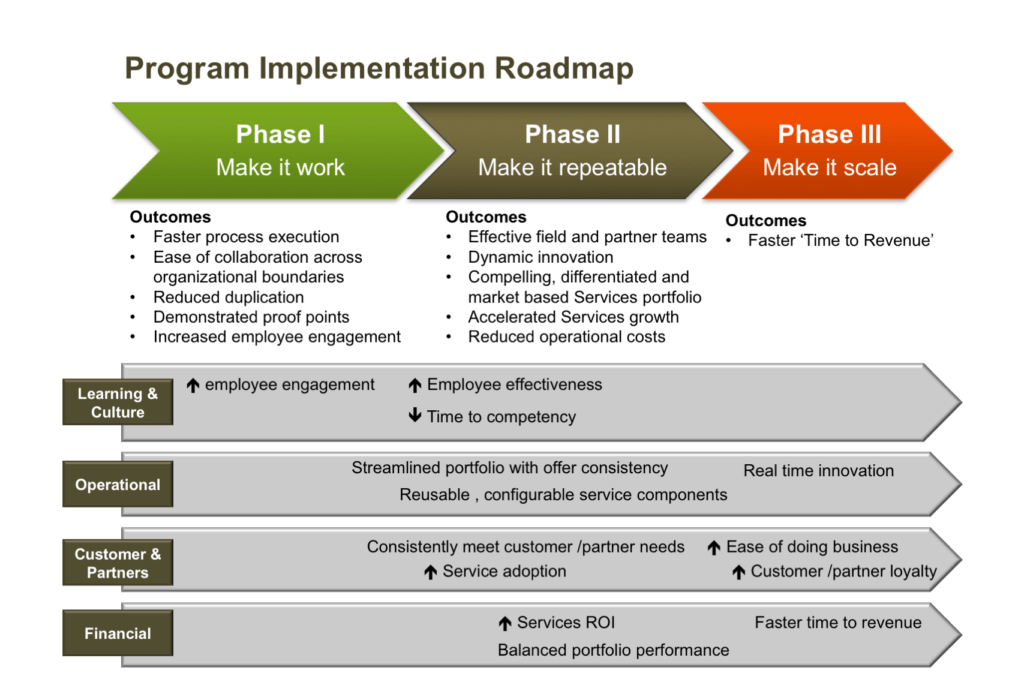 Program Implementation Roadmap

Phase I
Make it work

Phase II
Make it repeatable

Phase III
Make it scale

Outcomes
• Faster process execution
• Ease of collaboration across organizational boundaries
• Reduced duplication
• Demonstrated proof points
• Increased employee engagement

Outcomes
• Effective field and partner teams
• Dynamic innovation
• Compelling, differentiated and market based Services portfolio
• Accelerated Services growth
• Reduced operational costs

Outcomes
• Faster 'Time to Revenue'

Learning & Culture
↑ employee engagement
↑ Employee effectiveness
↓ Time to competency

Operational
Streamlined portfolio with offer consistency
Reusable , configurable service components
Real time innovation

Customer & Partners
Consistently meet customer /partner needs
↑ Service adoption
↑ Ease of doing business
↑ Customer /partner loyalty

Financial
↑ Services ROI
Balanced portfolio performance
Faster time to revenue